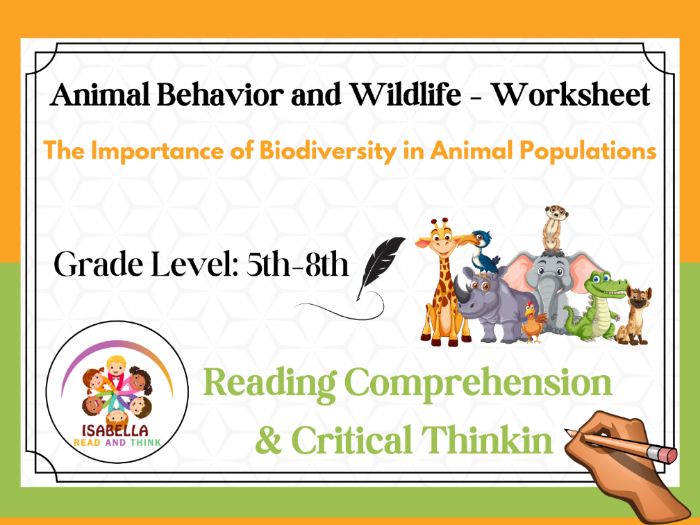 Animal Behavior and Wildlife - Worksheet

The Importance of Biodiversity in Animal Populations

Grade Level: 5th-8th

ISABELLA
READ AND THINK

Reading Comprehension
& Critical Thinkin